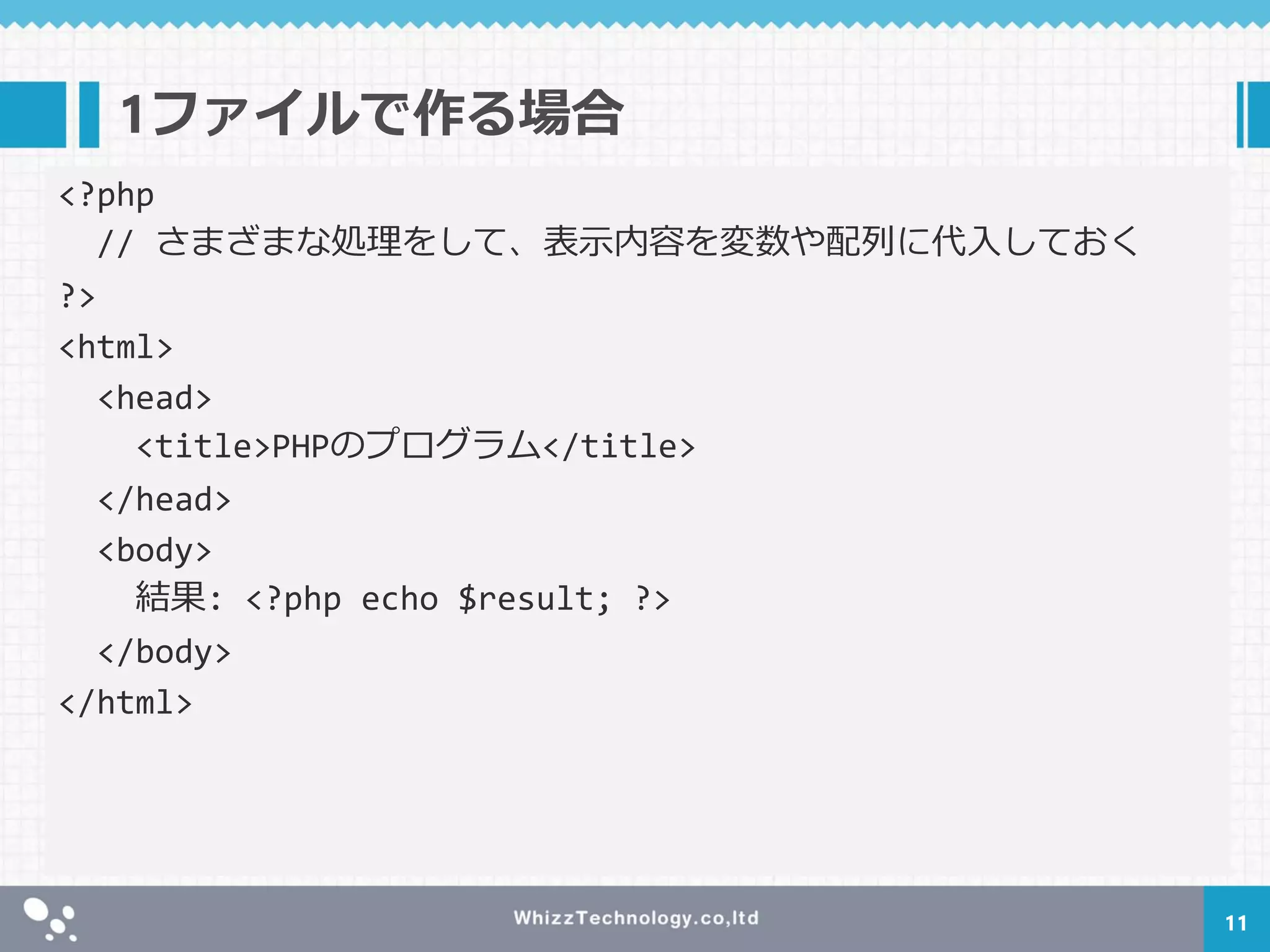 1ファイルで作る場合

<?php
// さまざまな処理をして、表示内容を変数や配列に代入しておく
?>
<html>
<head>
<title>PHPのプログラム</title>
</head>
<body>
結果: <?php echo $result; ?>
</body>
</html>

WhizzTechnology.co,ltd

11